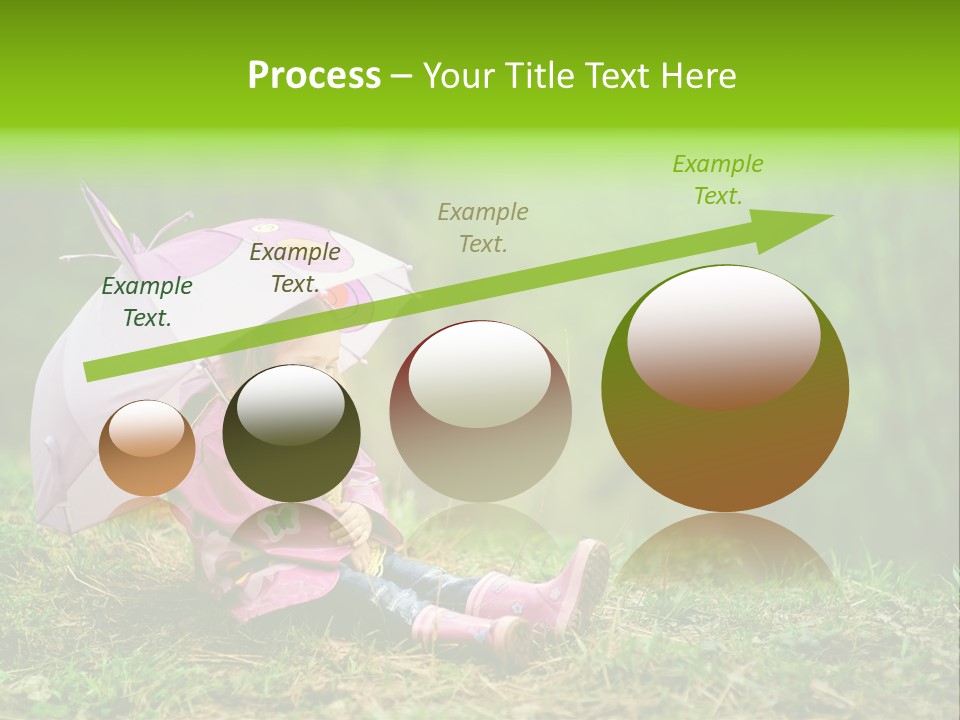 Process – Your Title Text Here

Example Text.

Example Text.

Example Text.

Example Text.